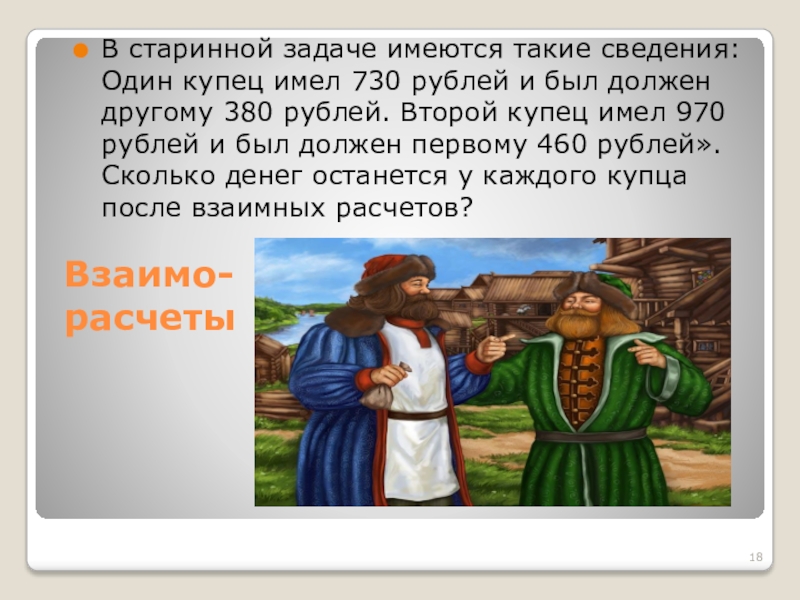 В старинной задаче имеются такие сведения: Один купец имел 730 рублей и был должен другому 380 рублей. Второй купец имел 970 рублей и был должен первому 460 рублей». Сколько денег останется у каждого купца после взаимных расчетов?

Взаимо-расчеты

18